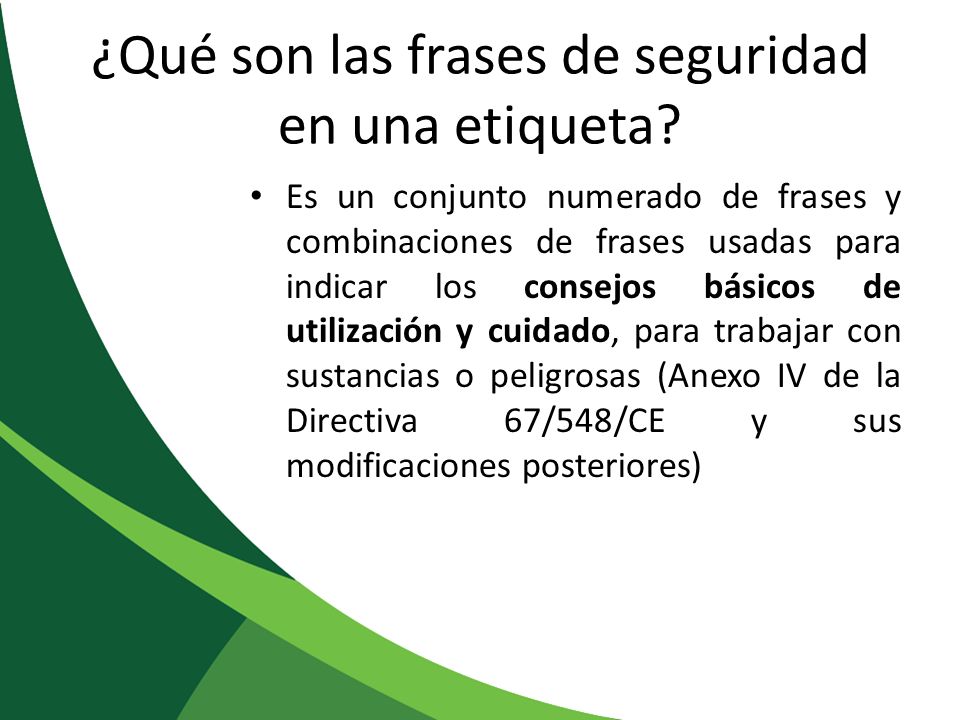 ¿Qué son las frases de seguridad en una etiqueta?

• Es un conjunto numerado de frases y combinaciones de frases usadas para indicar los consejos básicos de utilización y cuidado, para trabajar con sustancias o peligrosas (Anexo IV de la Directiva 67/548/CE y sus modificaciones posteriores)